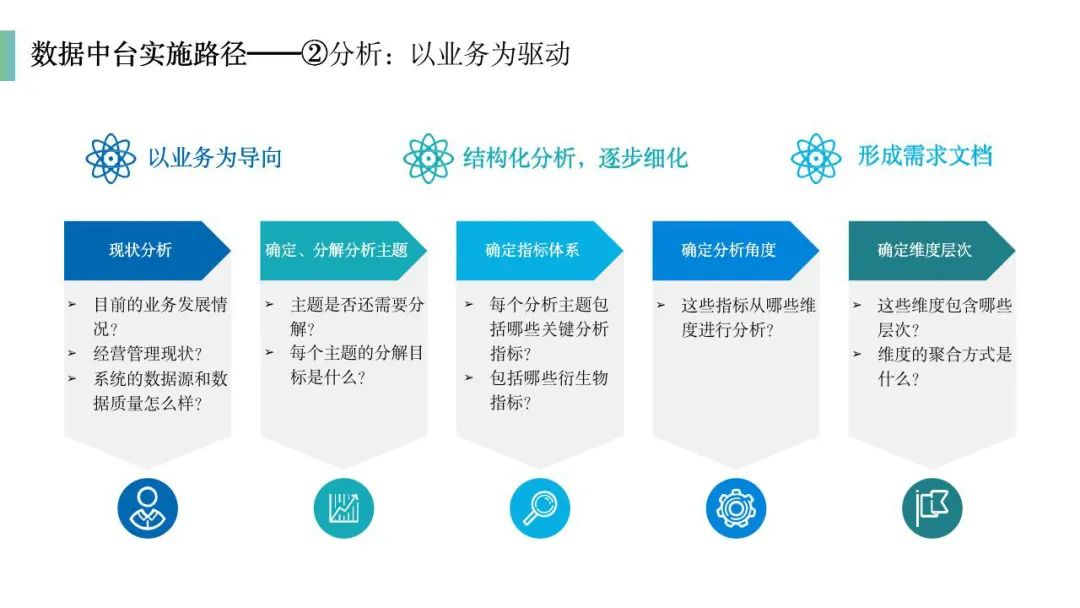 数据中台实施路径——②分析：以业务为驱动

以业务为导向

结构化分析，逐步细化

形成需求文档

现状分析

➢ 目前的业务发展情况？
➢ 经营管理现状？
➢ 系统的数据源和数据质量怎么样？

确定、分解分析主题

➢ 主题是否还需要分解？
➢ 每个主题的分解目标是什么？

确定指标体系

➢ 每个分析主题包括哪些关键分析指标？
➢ 包括哪些衍生物指标？

确定分析角度

➢ 这些指标从哪些维度进行分析？

确定维度层次

➢ 这些维度包含哪些层次？
➢ 维度的聚合方式是什么？